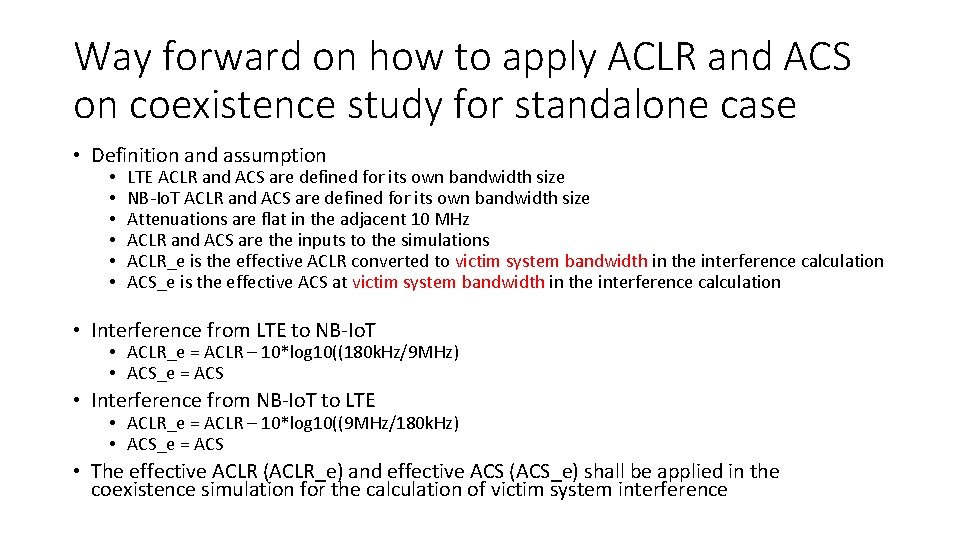 Way forward on how to apply ACLR and ACS on coexistence study for standalone case

• Definition and assumption
  • LTE ACLR and ACS are defined for its own bandwidth size
  • NB-IoT ACLR and ACS are defined for its own bandwidth size
  • Attenuations are flat in the adjacent 10 MHz
  • ACLR and ACS are the inputs to the simulations
  • ACLR_e is the effective ACLR converted to victim system bandwidth in the interference calculation
  • ACS_e is the effective ACS at victim system bandwidth in the interference calculation

• Interference from LTE to NB-IoT
  • ACLR_e = ACLR – 10*log10((180kHz/9MHz)
  • ACS_e = ACS
• Interference from NB-IoT to LTE
  • ACLR_e = ACLR – 10*log10((9MHz/180kHz)
  • ACS_e = ACS
• The effective ACLR (ACLR_e) and effective ACS (ACS_e) shall be applied in the coexistence simulation for the calculation of victim system interference